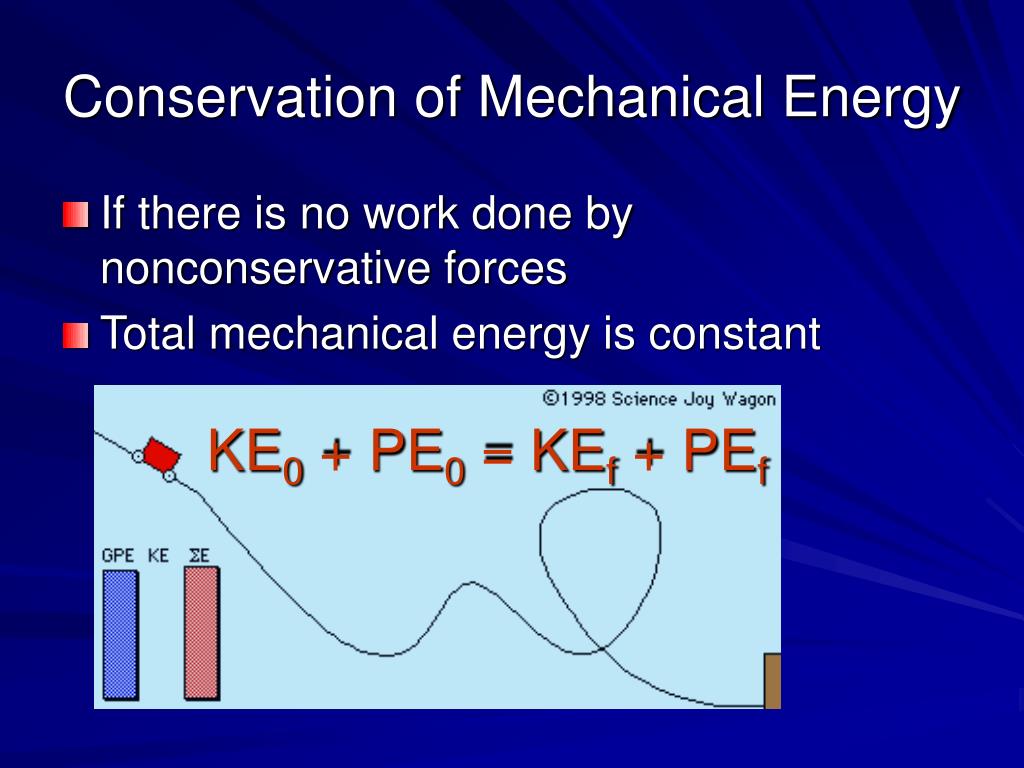 Conservation of Mechanical Energy

If there is no work done by nonconservative forces

Total mechanical energy is constant

©1998 Science Joy Wagon

$KE_0 + PE_0 = KE_f + PE_f$

GPE KE ΣE